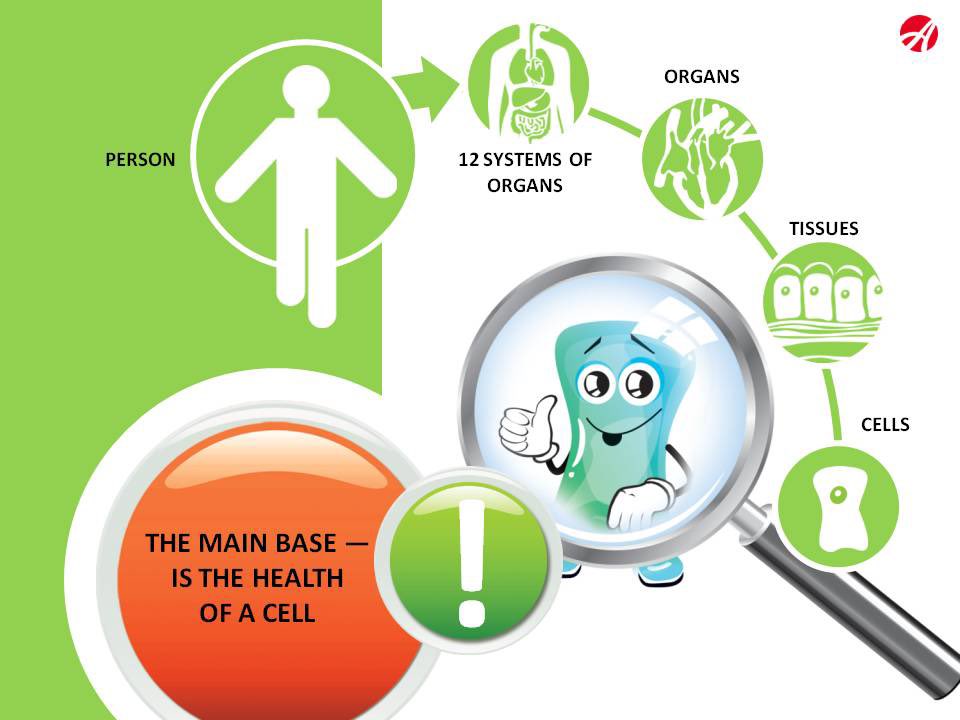 PERSON

12 SYSTEMS OF ORGANS

ORGANS

TISSUES

CELLS

THE MAIN BASE — IS THE HEALTH OF A CELL

!